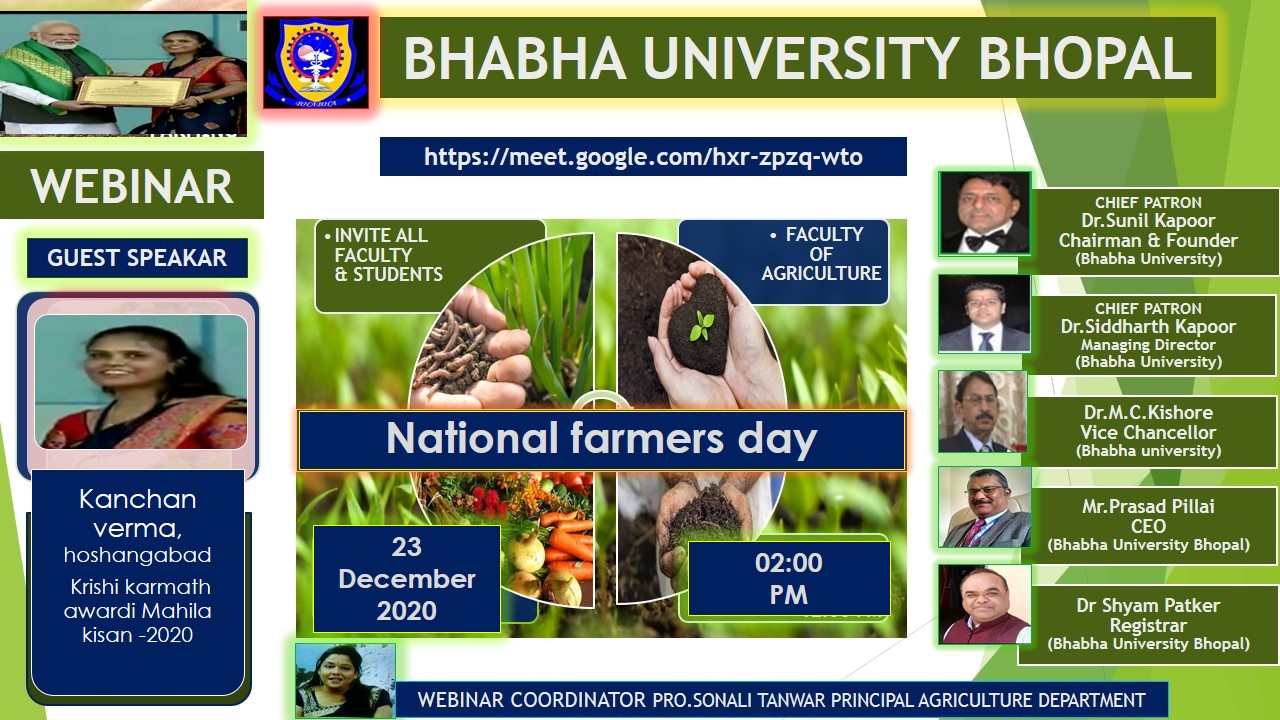 BHABHA UNIVERSITY BHOPAL

https://meet.google.com/hxr-zpzq-wto

WEBINAR

GUEST SPEAKAR

Kanchan verma, hoshangabad
Krishi karmath awardi Mahila kisan -2020

• INVITE ALL FACULTY & STUDENTS

• FACULTY OF AGRICULTURE

National farmers day

23 December 2020

02:00 PM

CHIEF PATRON
Dr.Sunil Kapoor
Chairman & Founder
(Bhabha University)

CHIEF PATRON
Dr.Siddharth Kapoor
Managing Director
(Bhabha University)

Dr.M.C.Kishore
Vice Chancellor
(Bhabha university)

Mr.Prasad Pillai
CEO
(Bhabha University Bhopal)

Dr Shyam Patker
Registrar
(Bhabha University Bhopal)

WEBINAR COORDINATOR PRO.SONALI TANWAR PRINCIPAL AGRICULTURE DEPARTMENT